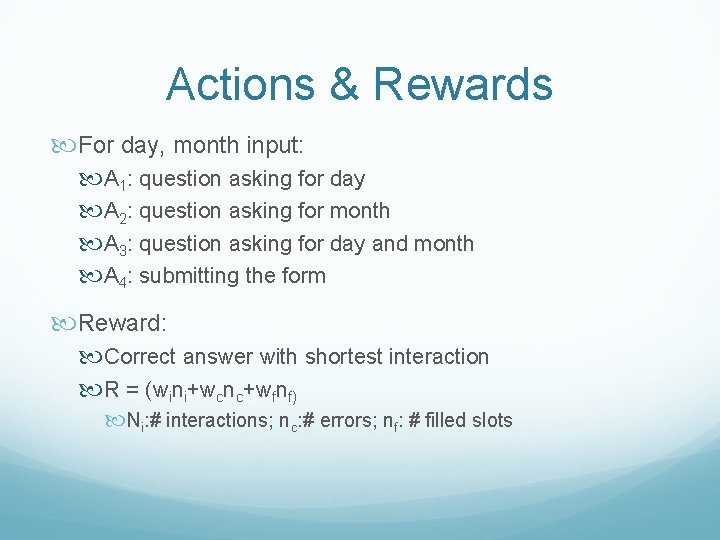 Actions & Rewards

For day, month input:

$A_1$: question asking for day

$A_2$: question asking for month

$A_3$: question asking for day and month

$A_4$: submitting the form

Reward:

Correct answer with shortest interaction

$R = (w_i n_i + w_c n_c + w_f n_{f)}$

$N_i$:# interactions; $n_c$:# errors; $n_f$: # filled slots